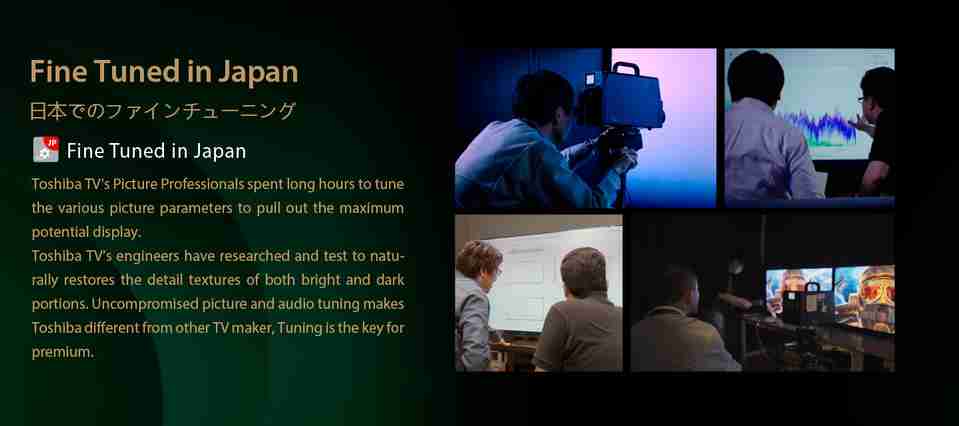 Fine Tuned in Japan
日本でのファインチューニング

JP Fine Tuned in Japan

Toshiba TV's Picture Professionals spent long hours to tune the various picture parameters to pull out the maximum potential display.
Toshiba TV's engineers have researched and test to naturally restores the detail textures of both bright and dark portions. Uncompromised picture and audio tuning makes Toshiba different from other TV maker, Tuning is the key for premium.